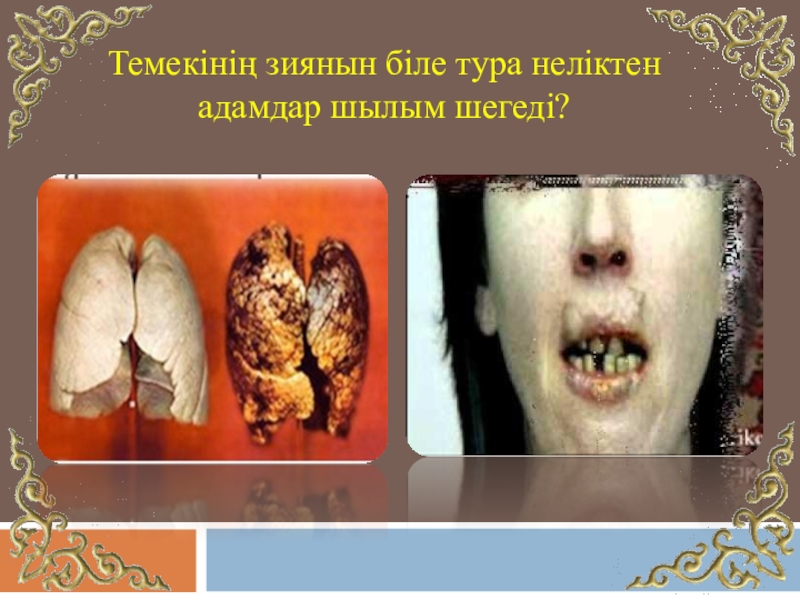 Темекінің зиянын біле тура неліктен адамдар шылым шегеді?